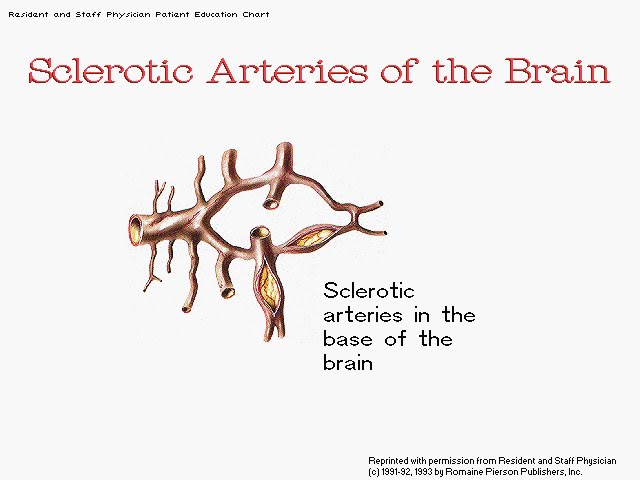 Resident and Staff Physician Patient Education Chart

Sclerotic Arteries of the Brain

Sclerotic arteries in the base of the brain

Reprinted with permission from Resident and Staff Physician (c) 1991-92, 1993 by Romaine Pierson Publishers, Inc.